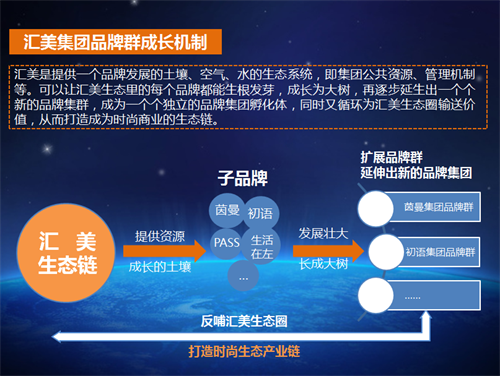 汇美集团品牌群成长机制

汇美是提供一个品牌发展的土壤、空气、水的生态系统，即集团公共资源、管理机制等。可以让汇美生态里的每个品牌都能生根发芽，成长为大树，再逐步延生出一个个新的品牌集群，成为一个个独立的品牌集团孵化体，同时又循环为汇美生态圈输送价值，从而打造成为时尚商业的生态链。

汇 美
生态链

提供资源
成长的土壤

子品牌

茵曼
初语
PASS
生活在左
...

发展壮大
长成大树

扩展品牌群
延伸出新的品牌集团

茵曼集团品牌群
初语集团品牌群
......

反哺汇美生态圈

打造时尚生态产业链